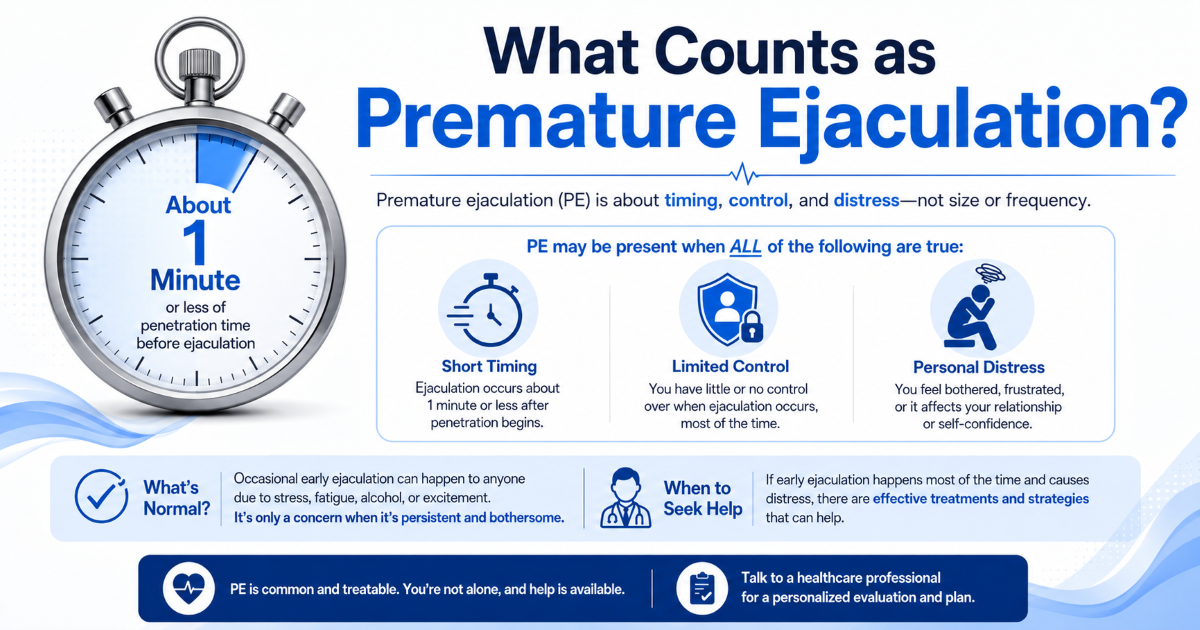 About 1 Minute or less of penetration time before ejaculation

What Counts as Premature Ejaculation?

Premature ejaculation (PE) is about timing, control, and distress—not size or frequency.

PE may be present when ALL of the following are true:

Short Timing
Ejaculation occurs about 1 minute or less after penetration begins.

Limited Control
You have little or no control over when ejaculation occurs, most of the time.

Personal Distress
You feel bothered, frustrated, or it affects your relationship or self-confidence.

What's Normal?
Occasional early ejaculation can happen to anyone due to stress, fatigue, alcohol, or excitement. It's only a concern when it's persistent and bothersome.

When to Seek Help
If early ejaculation happens most of the time and causes distress, there are effective treatments and strategies that can help.

PE is common and treatable. You're not alone, and help is available.

Talk to a healthcare professional for a personalized evaluation and plan.